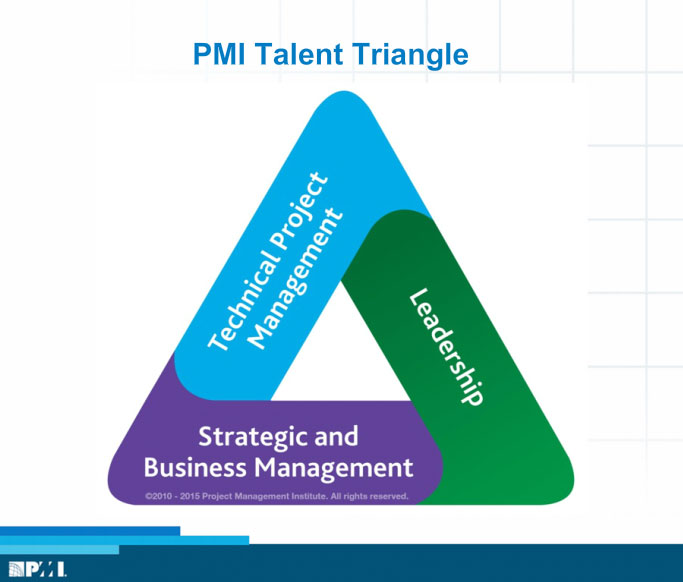 PMI Talent Triangle

Technical Project Management

Leadership

Strategic and Business Management

©2010 - 2015 Project Management Institute. All rights reserved.

PMI